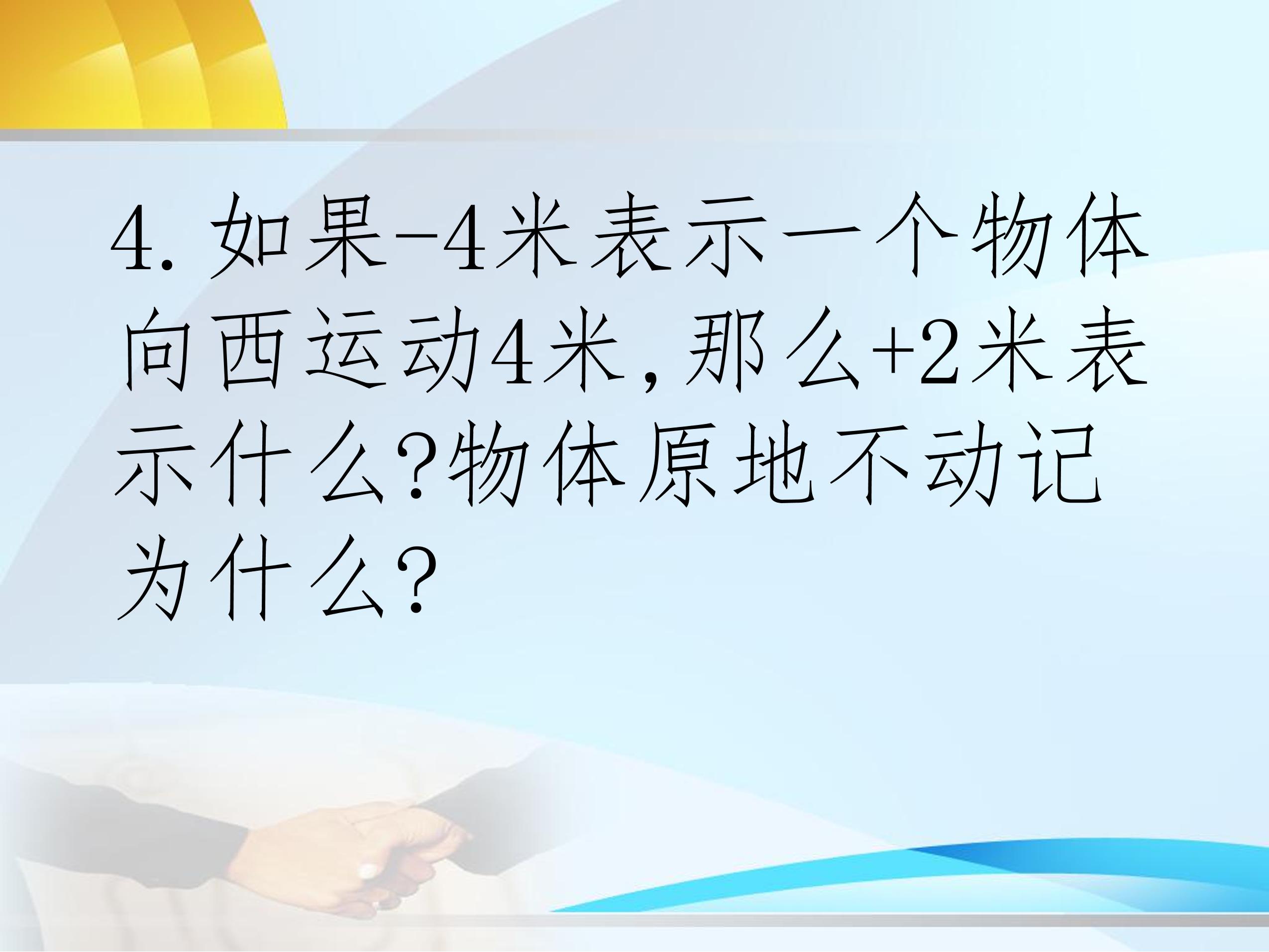 4. 如果-4米表示一个物体向西运动4米，那么+2米表示什么?物体原地不动记为什么?